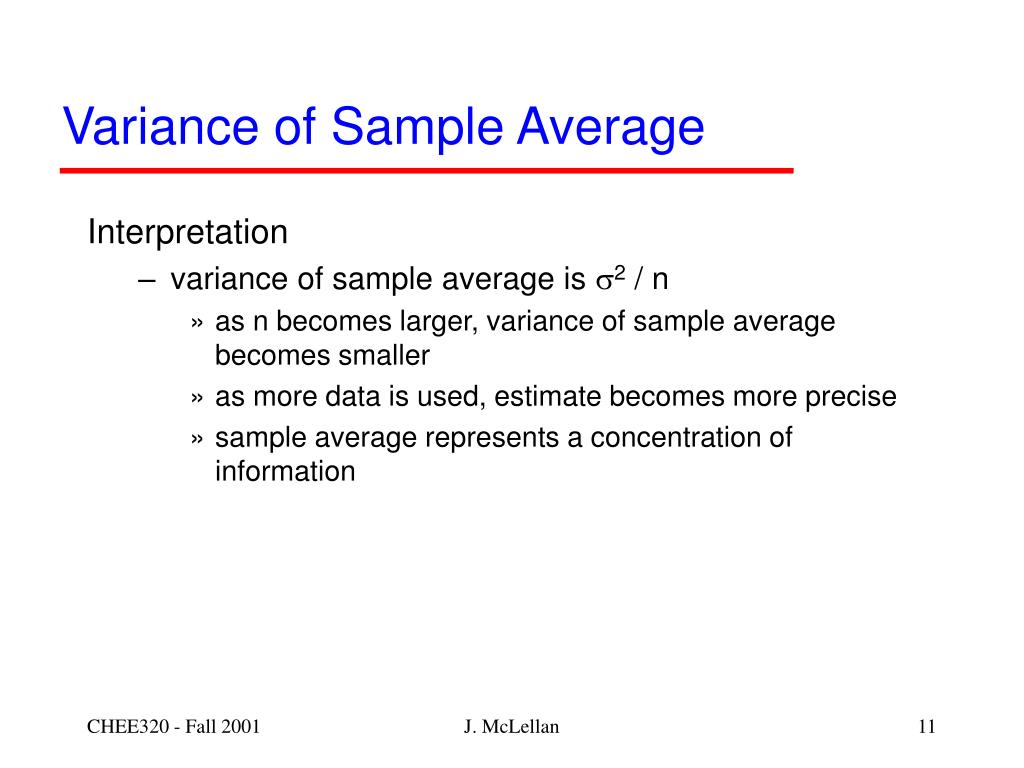 Variance of Sample Average

Interpretation

– variance of sample average is $\sigma^2$ / n

» as n becomes larger, variance of sample average becomes smaller

» as more data is used, estimate becomes more precise

» sample average represents a concentration of information

CHEE320 - Fall 2001

J. McLellan

11